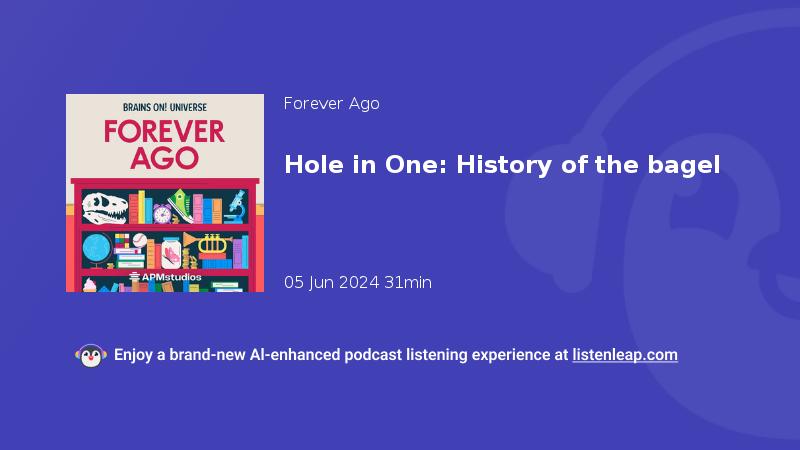 BRAINS ON! UNIVERSE
FOREVER AGO
APMstudios

Forever Ago

Hole in One: History of the bagel

05 Jun 2024 31min

Enjoy a brand-new AI-enhanced podcast listening experience at listenleap.com